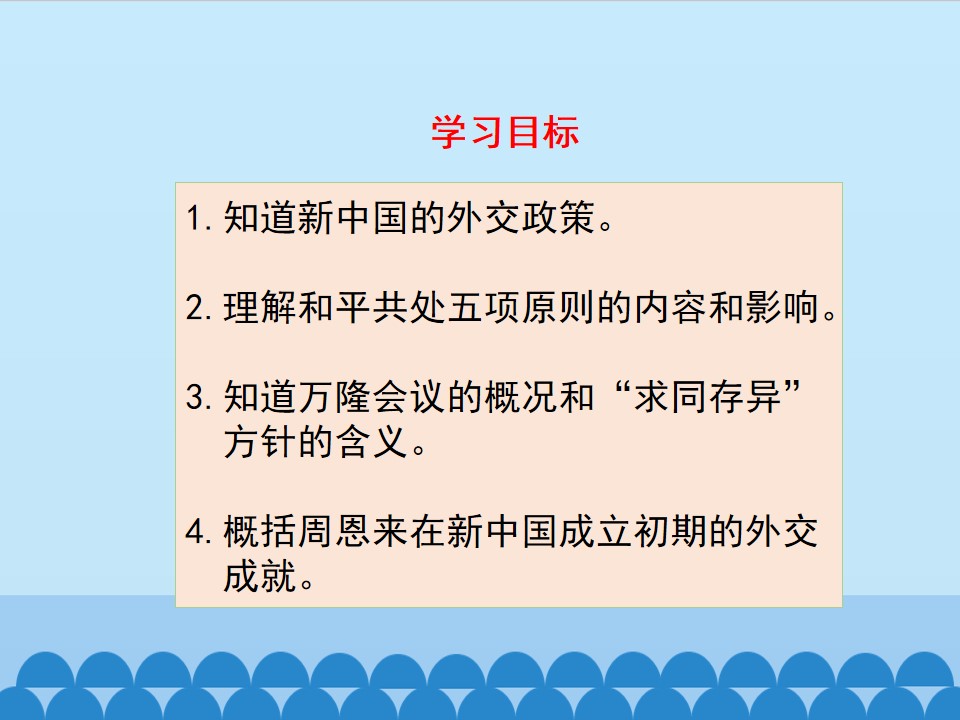 学习目标

1. 知道新中国的外交政策。

2. 理解和平共处五项原则的内容和影响。

3. 知道万隆会议的概况和“求同存异”方针的含义。

4. 概括周恩来在新中国成立初期的外交成就。